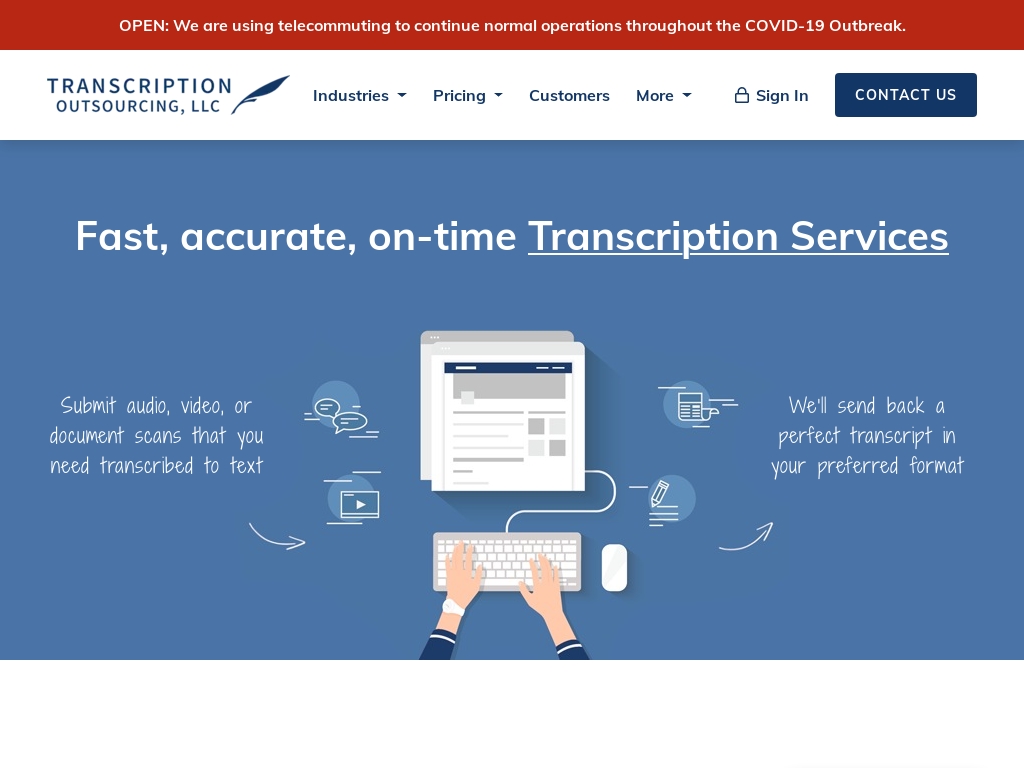 OPEN: We are using telecommuting to continue normal operations throughout the COVID-19 Outbreak.

TRANSCRIPTION OUTSOURCING, LLC

Industries Pricing Customers More Sign In CONTACT US

Fast, accurate, on-time Transcription Services

Submit audio, video, or document scans that you need transcribed to text

We'll send back a perfect transcript in your preferred format